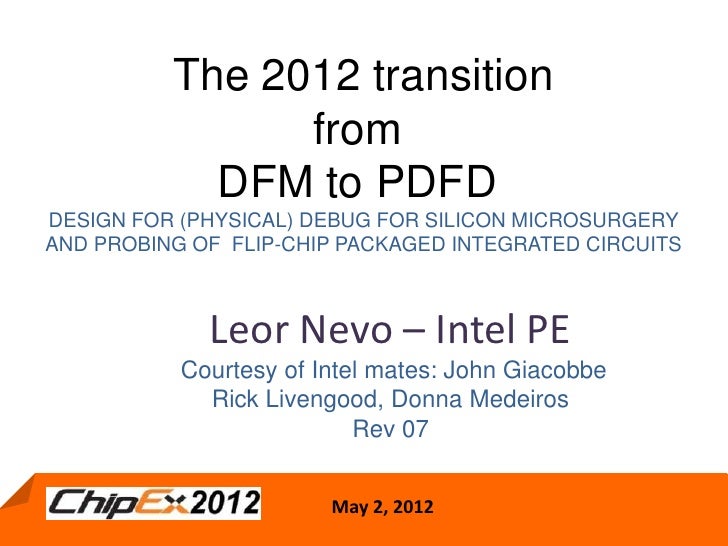 The 2012 transition
from
DFM to PDFD

DESIGN FOR (PHYSICAL) DEBUG FOR SILICON MICROSURGERY AND PROBING OF FLIP-CHIP PACKAGED INTEGRATED CIRCUITS

Leor Nevo – Intel PE

Courtesy of Intel mates: John Giacobbe
Rick Livengood, Donna Medeiros
Rev 07

ChipEx2012

May 2, 2012